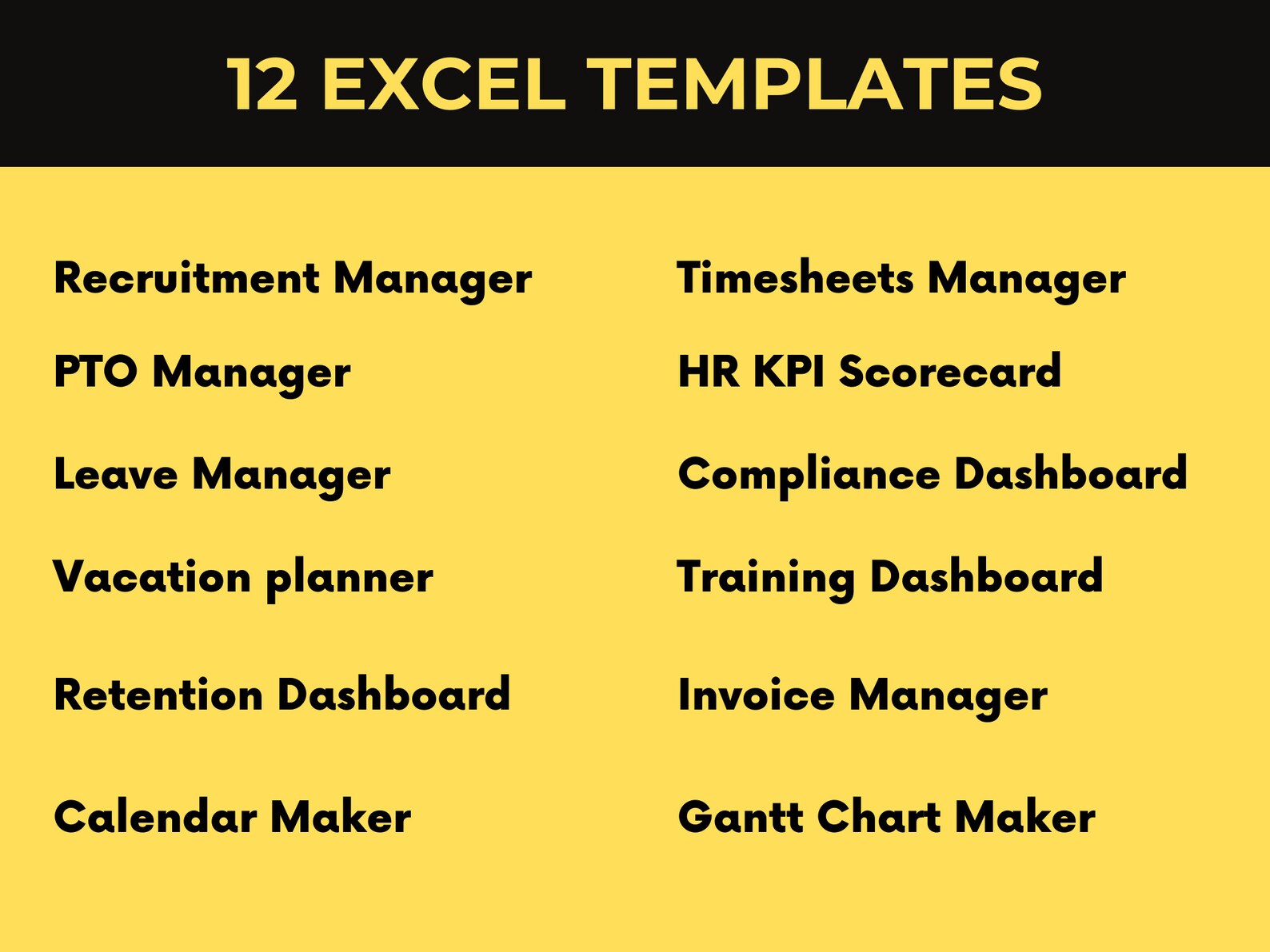 12 EXCEL TEMPLATES

Recruitment Manager

PTO Manager

Leave Manager

Vacation planner

Retention Dashboard

Calendar Maker

Timesheets Manager

HR KPI Scorecard

Compliance Dashboard

Training Dashboard

Invoice Manager

Gantt Chart Maker